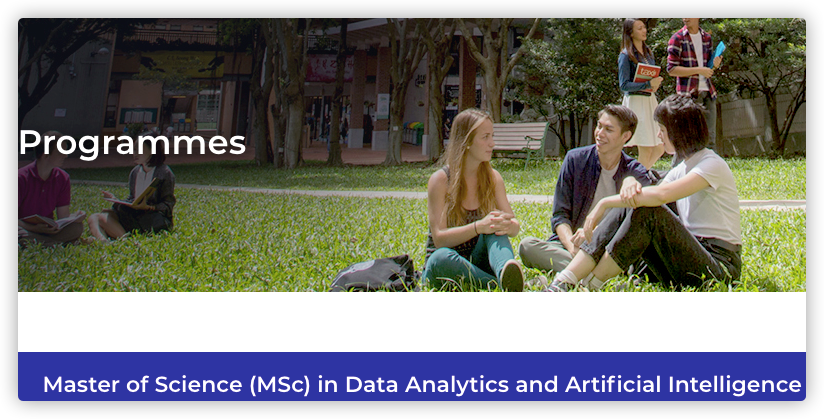 Programmes

Master of Science (MSc) in Data Analytics and Artificial Intelligence